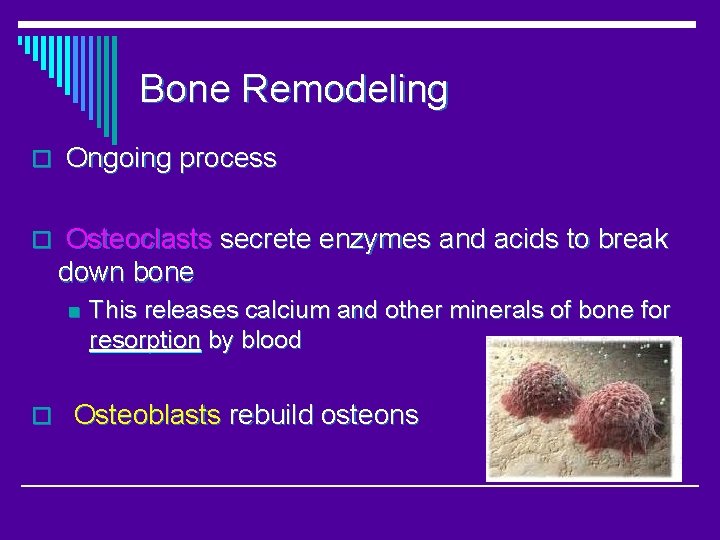 Bone Remodeling

Ongoing process

Osteoclasts secrete enzymes and acids to break down bone

This releases calcium and other minerals of bone for resorption by blood

Osteoblasts rebuild osteons